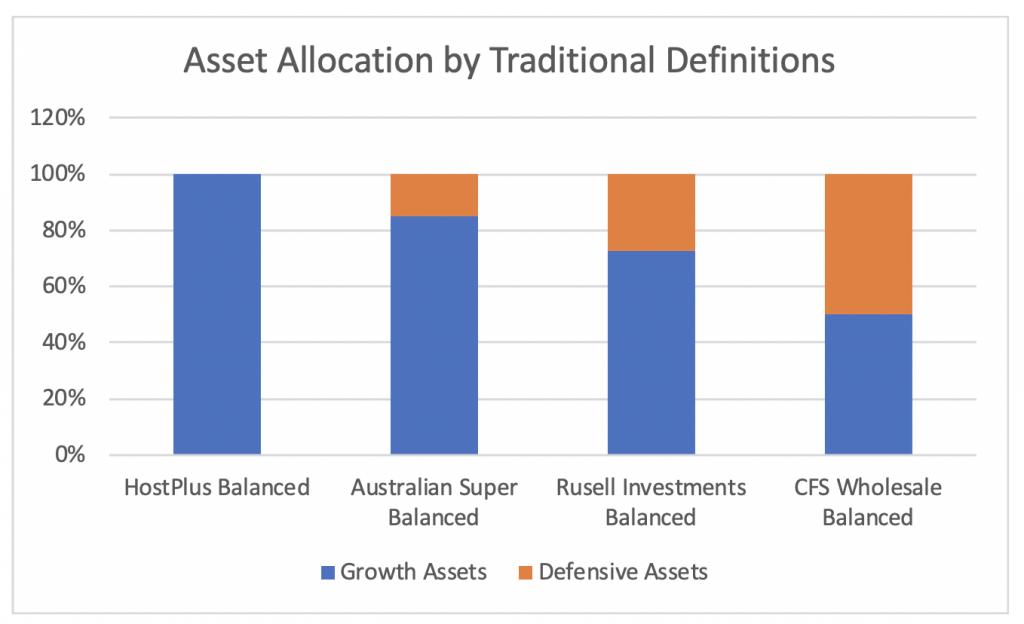 Asset Allocation by Traditional Definitions

120%
100%
80%
60%
40%
20%
0%

HostPlus Balanced
Australian Super Balanced
Rusell Investments Balanced
CFS Wholesale Balanced

Growth Assets
Defensive Assets